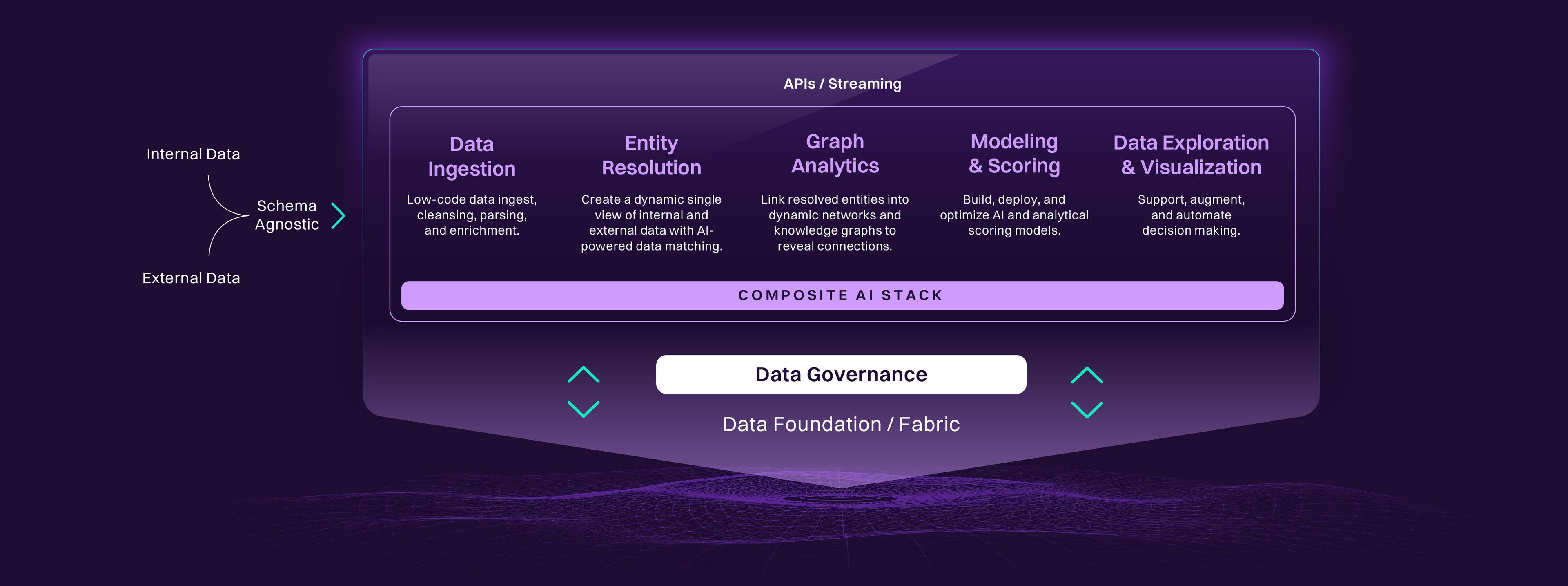 Internal Data

Schema Agnostic

External Data

APIs / Streaming

Data Ingestion

Low-code data ingest, cleansing, parsing, and enrichment.

Entity Resolution

Create a dynamic single view of internal and external data with AI-powered data matching.

Graph Analytics

Link resolved entities into dynamic networks and knowledge graphs to reveal connections.

Modeling & Scoring

Build, deploy, and optimize AI and analytical scoring models.

Data Exploration & Visualization

Support, augment, and automate decision making.

COMPOSITE AI STACK

Data Governance

Data Foundation / Fabric